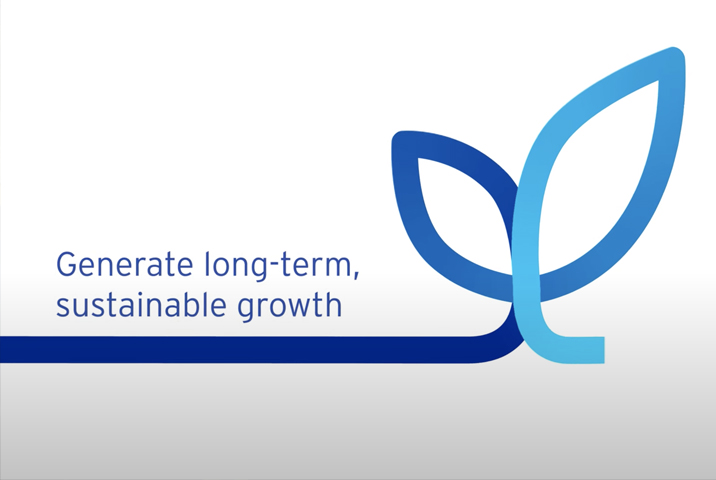 Generate long-term,
sustainable growth